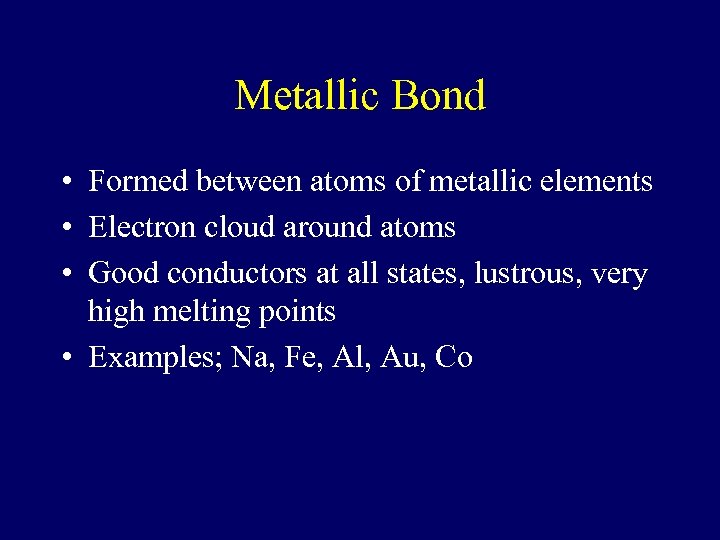 Metallic Bond

• Formed between atoms of metallic elements
• Electron cloud around atoms
• Good conductors at all states, lustrous, very high melting points
• Examples; Na, Fe, Al, Au, Co